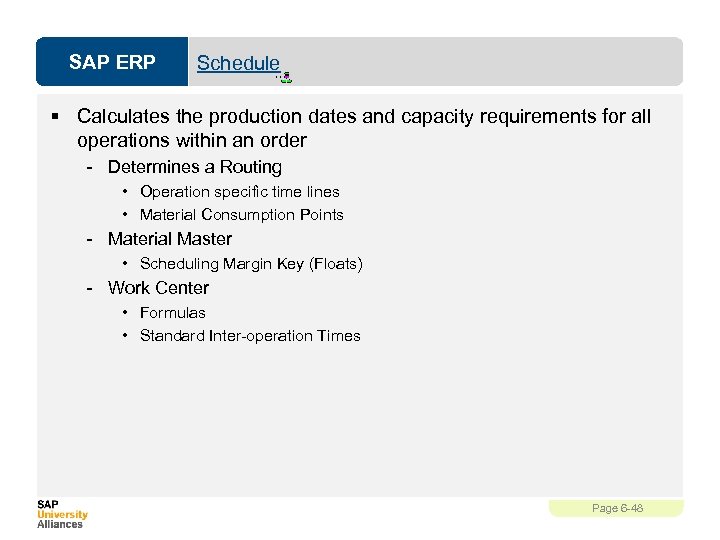 SAP ERP

Schedule

▪ Calculates the production dates and capacity requirements for all operations within an order

- Determines a Routing
  • Operation specific time lines
  • Material Consumption Points
- Material Master
  • Scheduling Margin Key (Floats)
- Work Center
  • Formulas
  • Standard Inter-operation Times

SAP
University
Alliances

Page 6-48